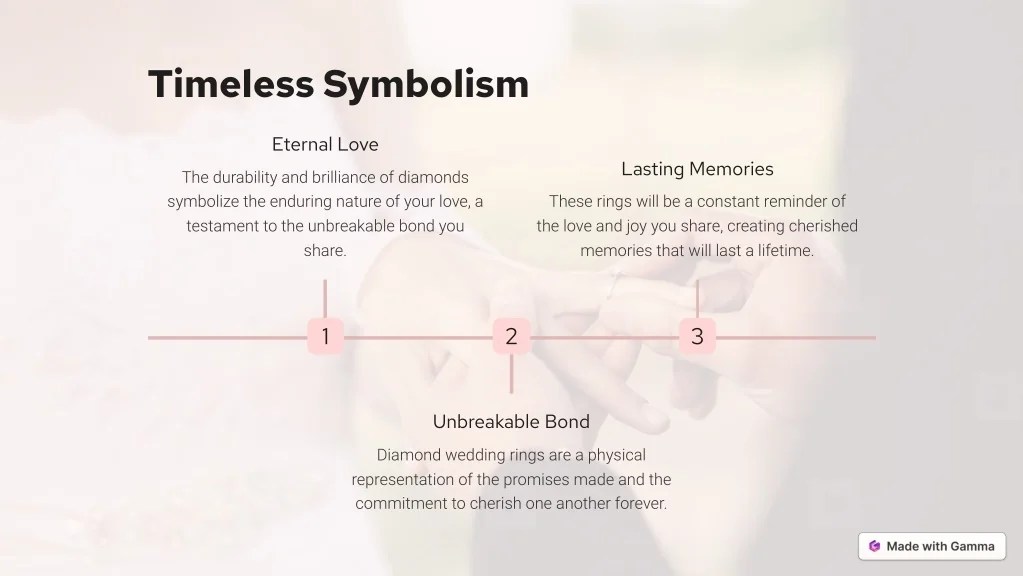 Timeless Symbolism

Eternal Love

The durability and brilliance of diamonds symbolize the enduring nature of your love, a testament to the unbreakable bond you share.

Lasting Memories

These rings will be a constant reminder of the love and joy you share, creating cherished memories that will last a lifetime.

1

2

3

Unbreakable Bond

Diamond wedding rings are a physical representation of the promises made and the commitment to cherish one another forever.

Made with Gamma